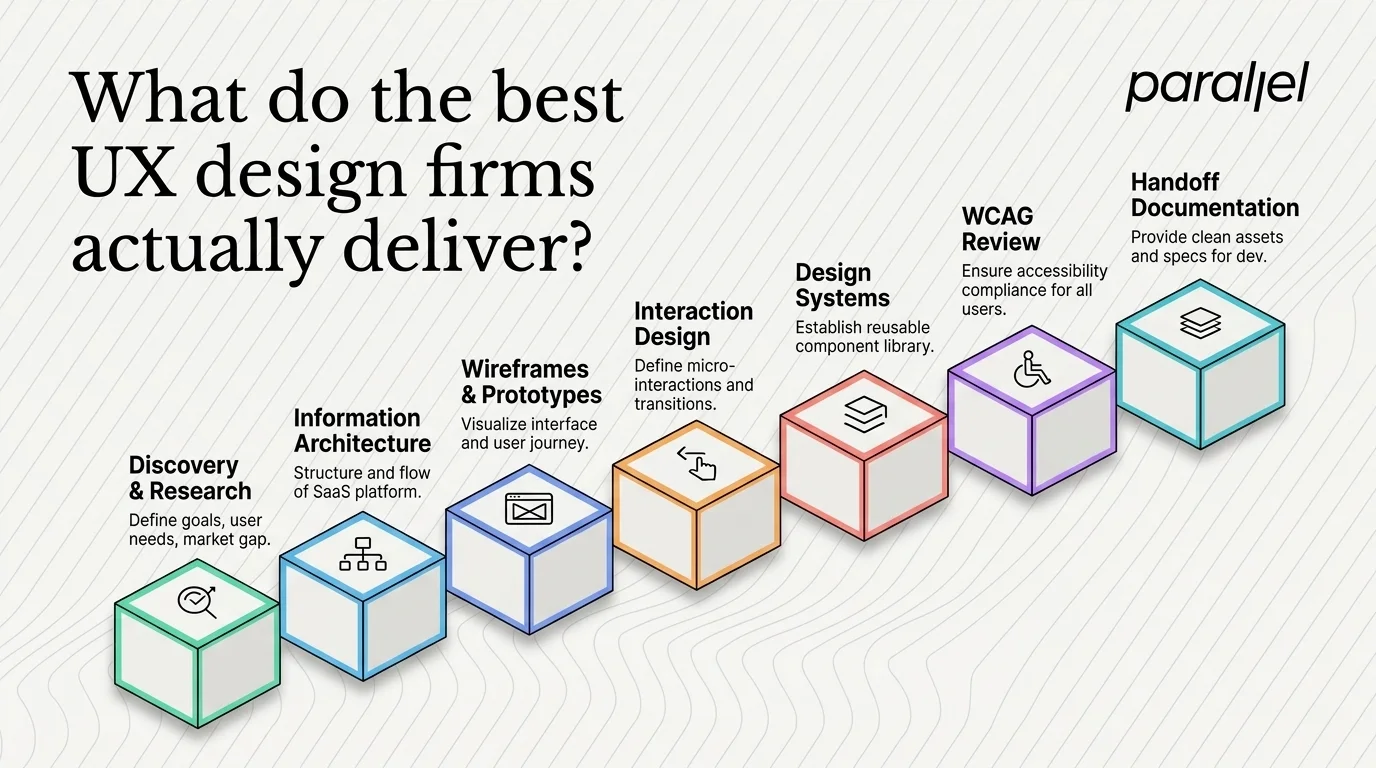 What do the best UX design firms actually deliver?

parallel

Discovery & Research
Define goals, user needs, market gap.

Information Architecture
Structure and flow of SaaS platform.

Wireframes & Prototypes
Visualize interface and user journey.

Interaction Design
Define micro-interactions and transitions.

Design Systems
Establish reusable component library.

WCAG Review
Ensure accessibility compliance for all users.

Handoff Documentation
Provide clean assets and specs for dev.